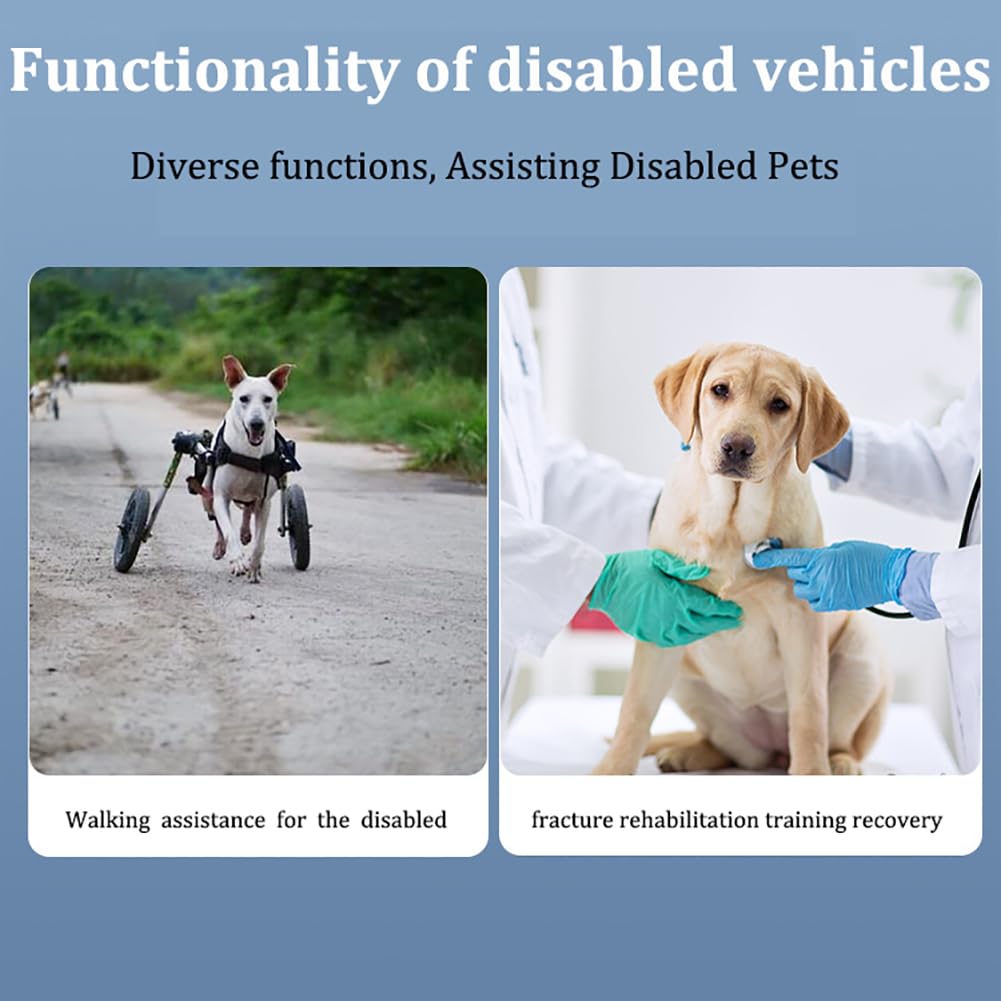 Functionality of disabled vehicles

Diverse functions, Assisting Disabled Pets

Walking assistance for the disabled

fracture rehabilitation training recovery